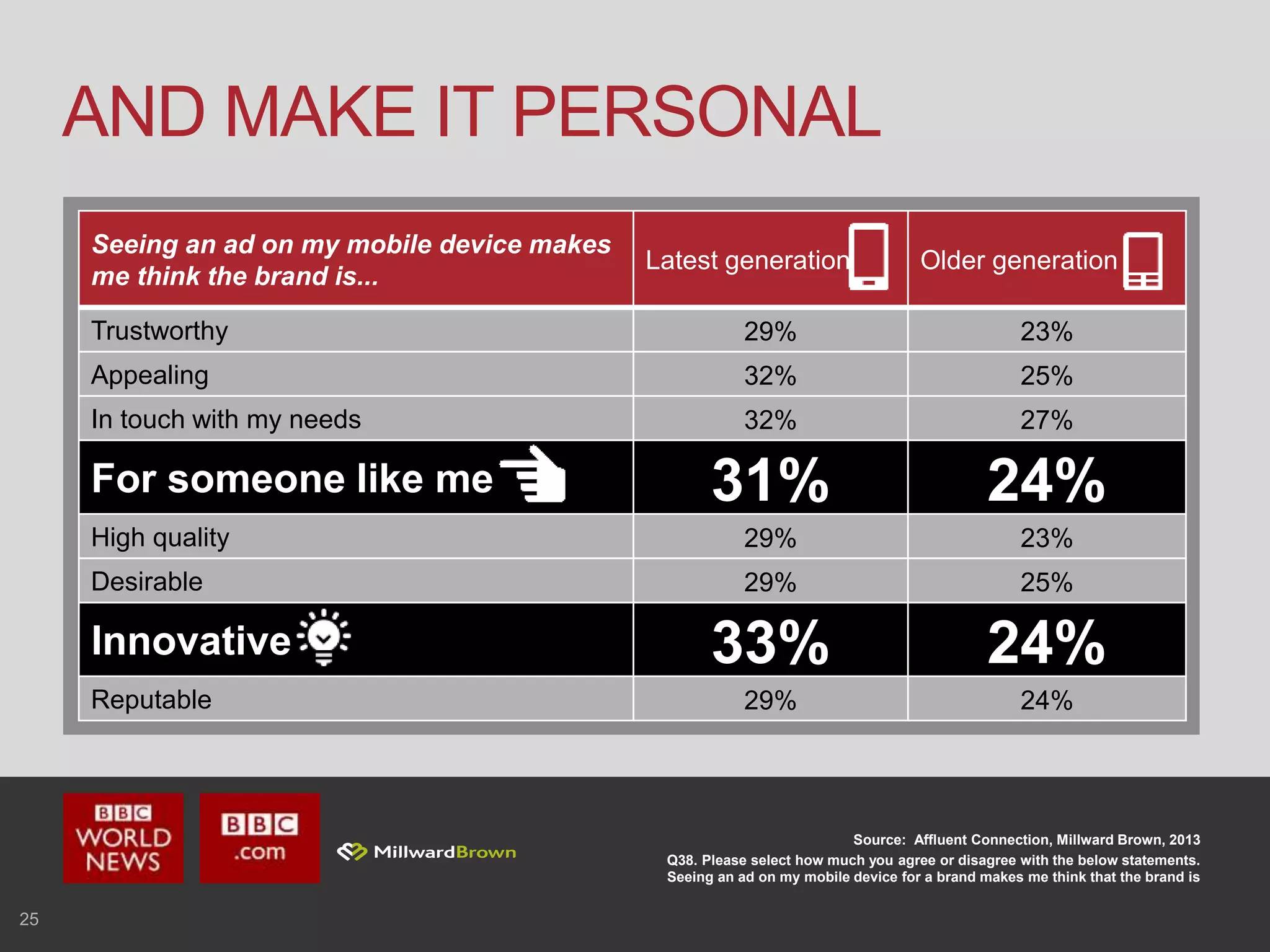 AND MAKE IT PERSONAL

| Seeing an ad on my mobile device makes me think the brand is... | Latest generation | Older generation |
|---|---|---|
| Trustworthy | 29% | 23% |
| Appealing | 32% | 25% |
| In touch with my needs | 32% | 27% |
| For someone like me | 31% | 24% |
| High quality | 29% | 23% |
| Desirable | 29% | 25% |
| Innovative | 33% | 24% |
| Reputable | 29% | 24% |

BBC WORLD NEWS

BBC .com

MillwardBrown

Source: Affluent Connection, Millward Brown, 2013
Q38. Please select how much you agree or disagree with the below statements. Seeing an ad on my mobile device for a brand makes me think that the brand is

25